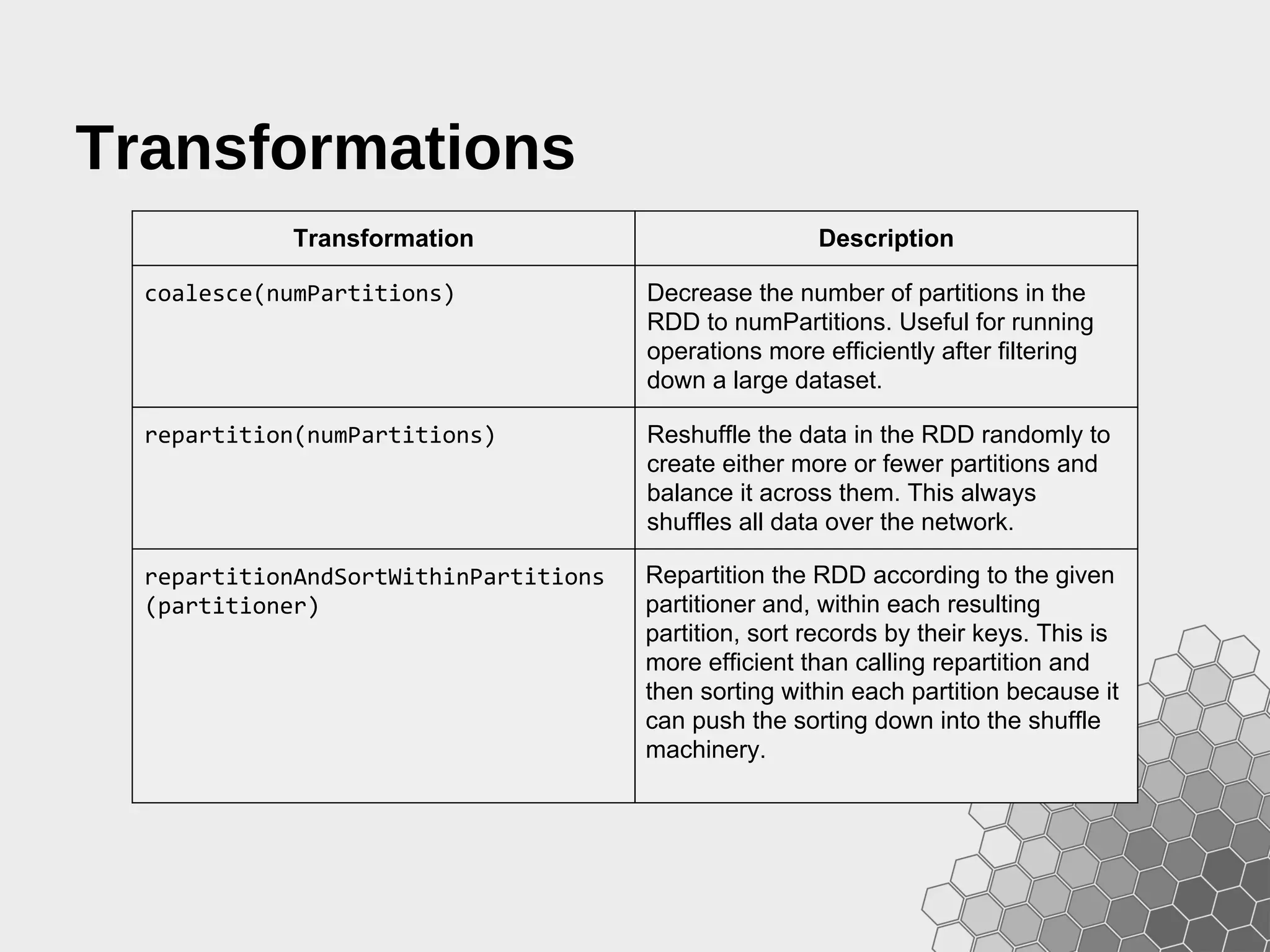 Transformations

| Transformation | Description |
|---|---|
| coalesce(numPartitions) | Decrease the number of partitions in the RDD to numPartitions. Useful for running operations more efficiently after filtering down a large dataset. |
| repartition(numPartitions) | Reshuffle the data in the RDD randomly to create either more or fewer partitions and balance it across them. This always shuffles all data over the network. |
| repartitionAndSortWithinPartitions (partitioner) | Repartition the RDD according to the given partitioner and, within each resulting partition, sort records by their keys. This is more efficient than calling repartition and then sorting within each partition because it can push the sorting down into the shuffle machinery. |